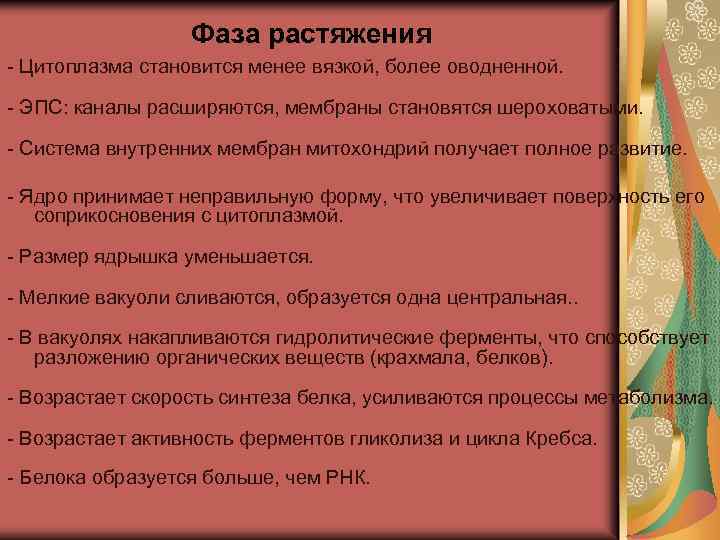 Фаза растяжения

- Цитоплазма становится менее вязкой, более оводненной.

- ЭПС: каналы расширяются, мембраны становятся шероховатыми.

- Система внутренних мембран митохондрий получает полное развитие.

- Ядро принимает неправильную форму, что увеличивает поверхность его соприкосновения с цитоплазмой.

- Размер ядрышка уменьшается.

- Мелкие вакуоли сливаются, образуется одна центральная..

- В вакуолях накапливаются гидролитические ферменты, что способствует разложению органических веществ (крахмала, белков).

- Возрастает скорость синтеза белка, усиливаются процессы метаболизма.

- Возрастает активность ферментов гликолиза и цикла Кребса.

- Белока образуется больше, чем РНК.